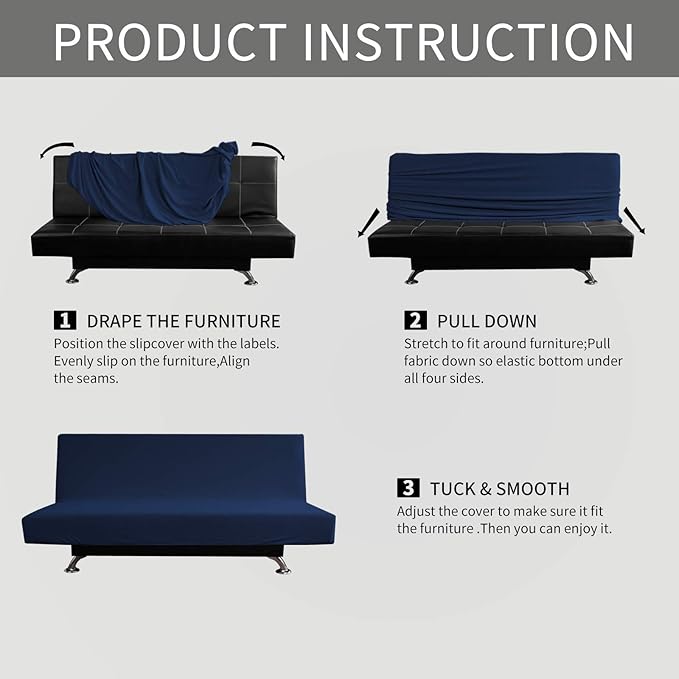 PRODUCT INSTRUCTION

1 DRAPE THE FURNITURE
Position the slipcover with the labels. Evenly slip on the furniture,Align the seams.

2 PULL DOWN
Stretch to fit around furniture;Pull fabric down so elastic bottom under all four sides.

3 TUCK & SMOOTH
Adjust the cover to make sure it fit the furniture .Then you can enjoy it.